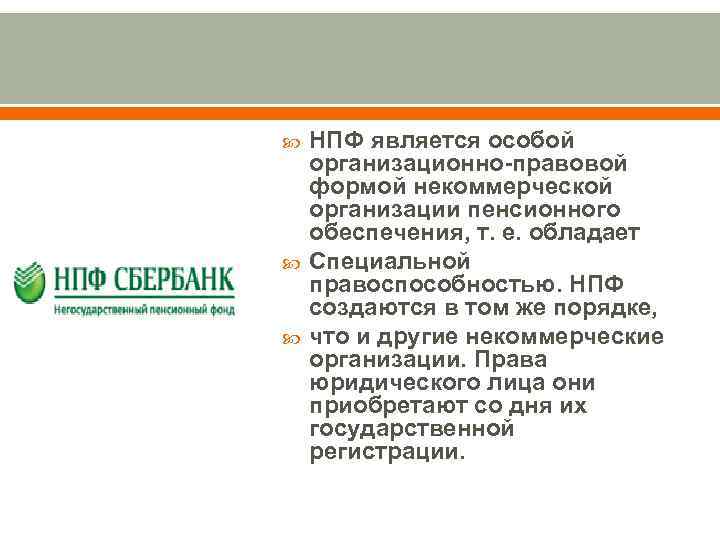 НПФ СБЕРБАНК
Негосударственный пенсионный фонд

НПФ является особой организационно-правовой формой некоммерческой организации пенсионного обеспечения, т. е. обладает

Специальной правоспособностью. НПФ создаются в том же порядке,

что и другие некоммерческие организации. Права юридического лица они приобретают со дня их государственной регистрации.